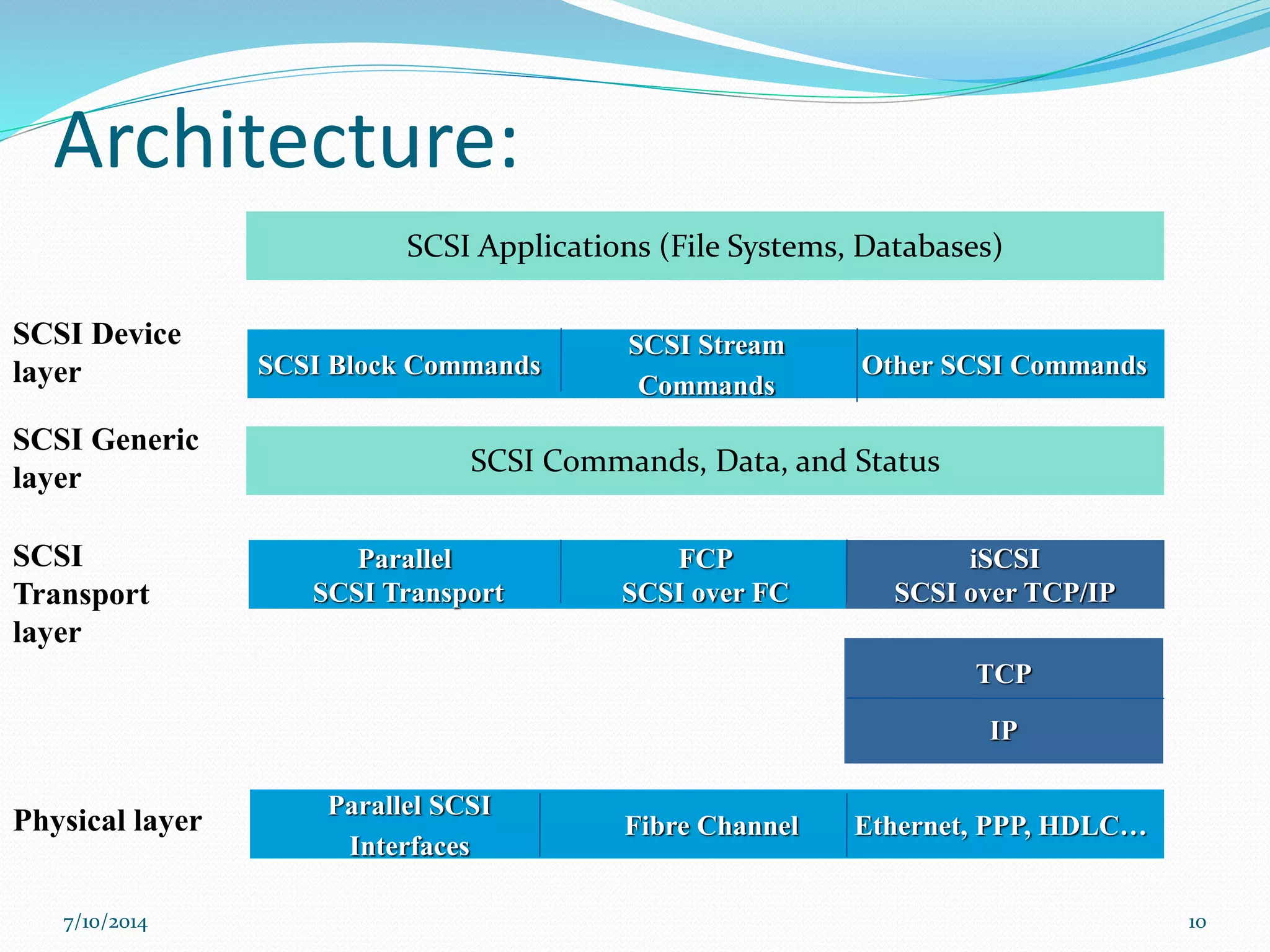 Architecture:

SCSI Applications (File Systems, Databases)

SCSI Device layer

SCSI Block Commands

SCSI Stream Commands

Other SCSI Commands

SCSI Generic layer

SCSI Commands, Data, and Status

SCSI Transport layer

Parallel SCSI Transport

FCP SCSI over FC

iSCSI SCSI over TCP/IP

TCP

IP

Physical layer

Parallel SCSI Interfaces

Fibre Channel

Ethernet, PPP, HDLC…

7/10/2014

10